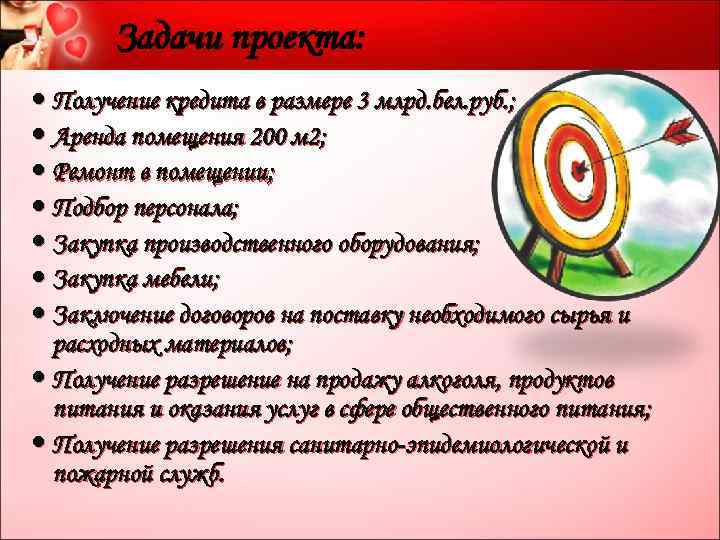 Задачи проекта:

• Получение кредита в размере 3 млрд.бел.руб.;
• Аренда помещения 200 м2;
• Ремонт в помещении;
• Подбор персонала;
• Закупка производственного оборудования;
• Закупка мебели;
• Заключение договоров на поставку необходимого сырья и расходных материалов;
• Получение разрешение на продажу алкоголя, продуктов питания и оказания услуг в сфере общественного питания;
• Получение разрешения санитарно-эпидемиологической и пожарной служб.